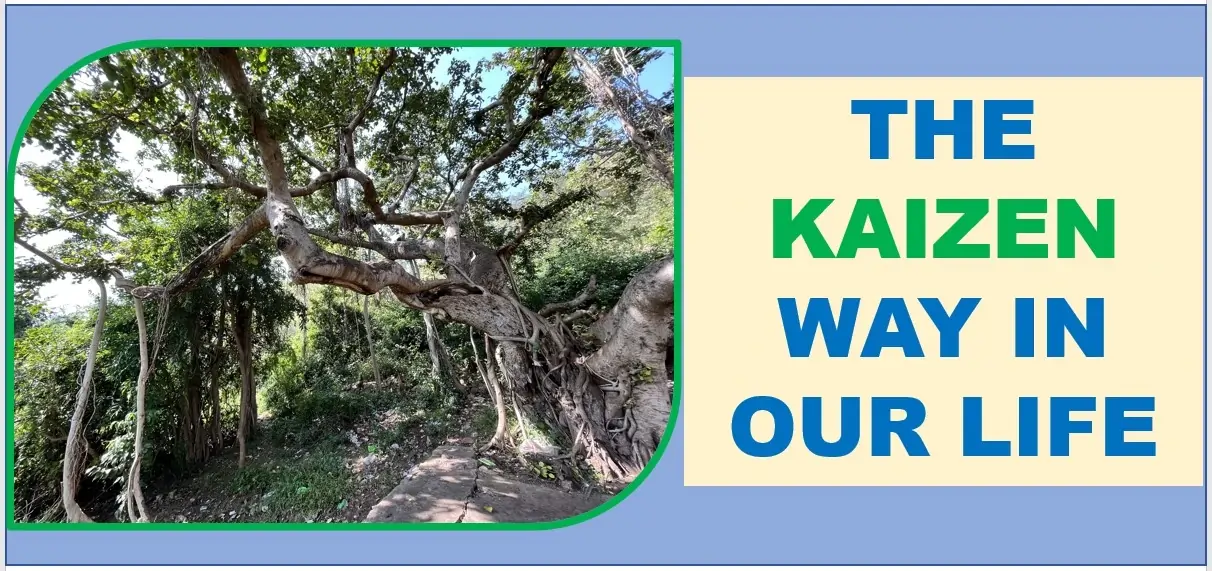 THE KAIZEN WAY IN OUR LIFE